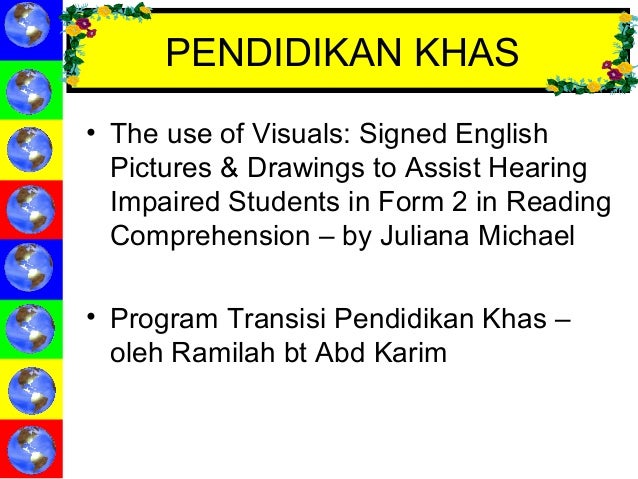 PENDIDIKAN KHAS

• The use of Visuals: Signed English Pictures & Drawings to Assist Hearing Impaired Students in Form 2 in Reading Comprehension – by Juliana Michael

• Program Transisi Pendidikan Khas – oleh Ramilah bt Abd Karim